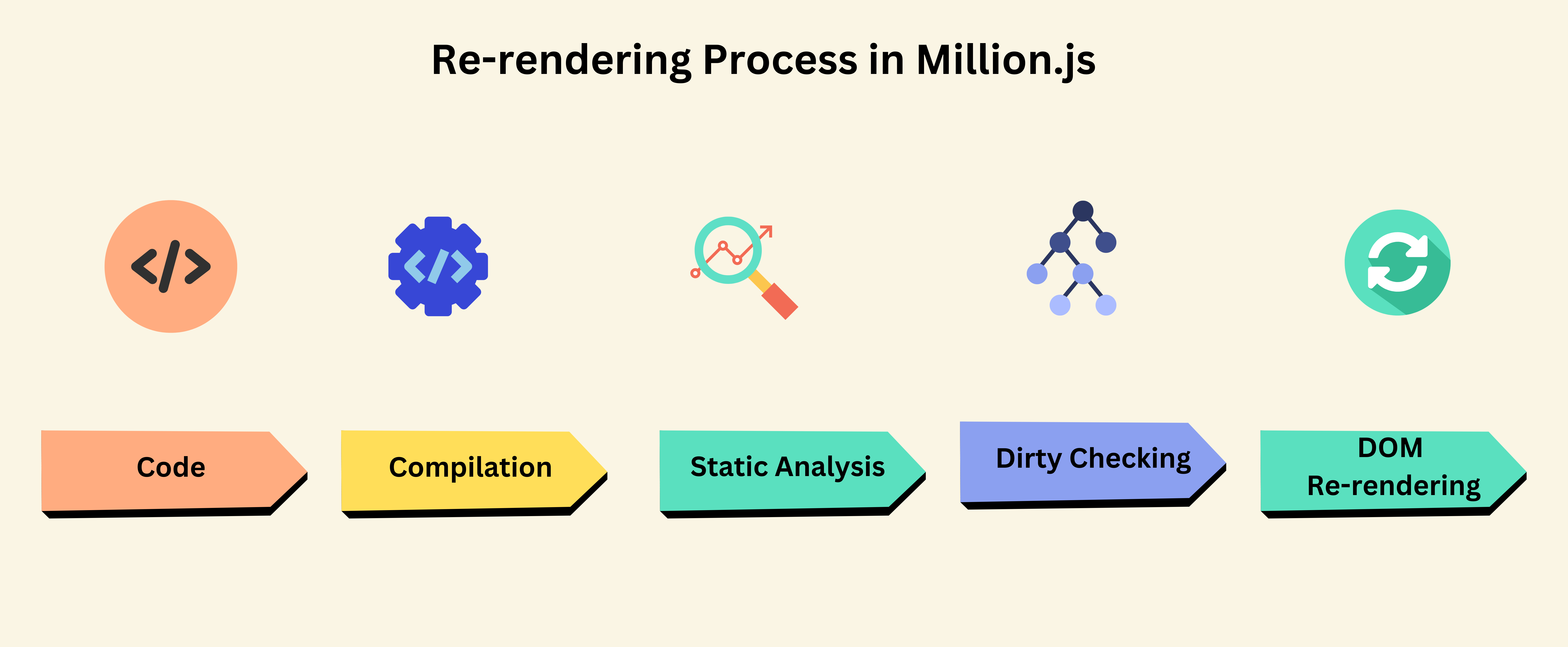 Re-rendering Process in Million.js

Code

Compilation

Static Analysis

Dirty Checking

DOM
Re-rendering